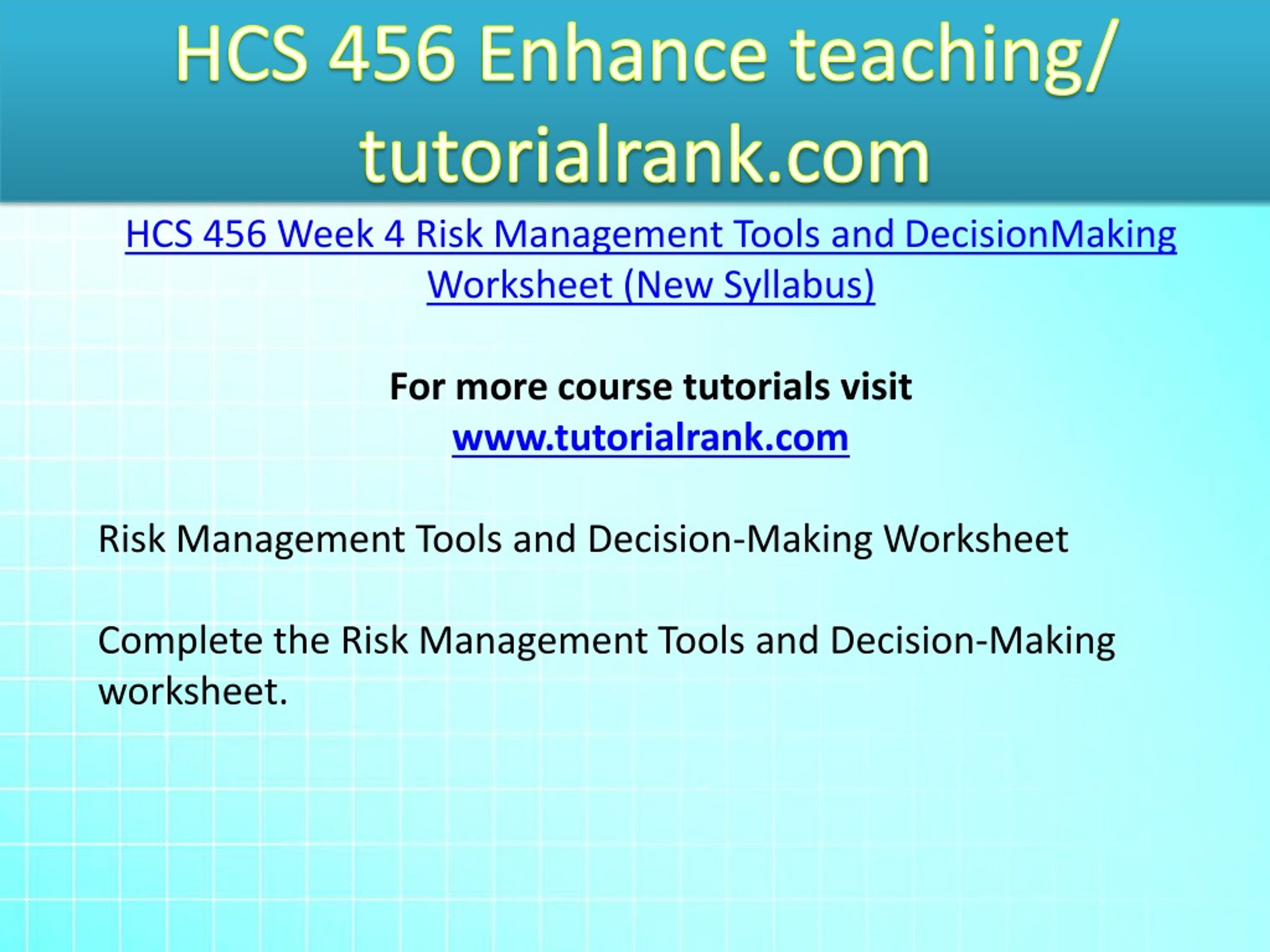 HCS 456 Enhance teaching/ tutorialrank.com

HCS 456 Week 4 Risk Management Tools and DecisionMaking Worksheet (New Syllabus)

For more course tutorials visit
www.tutorialrank.com

Risk Management Tools and Decision-Making Worksheet

Complete the Risk Management Tools and Decision-Making worksheet.